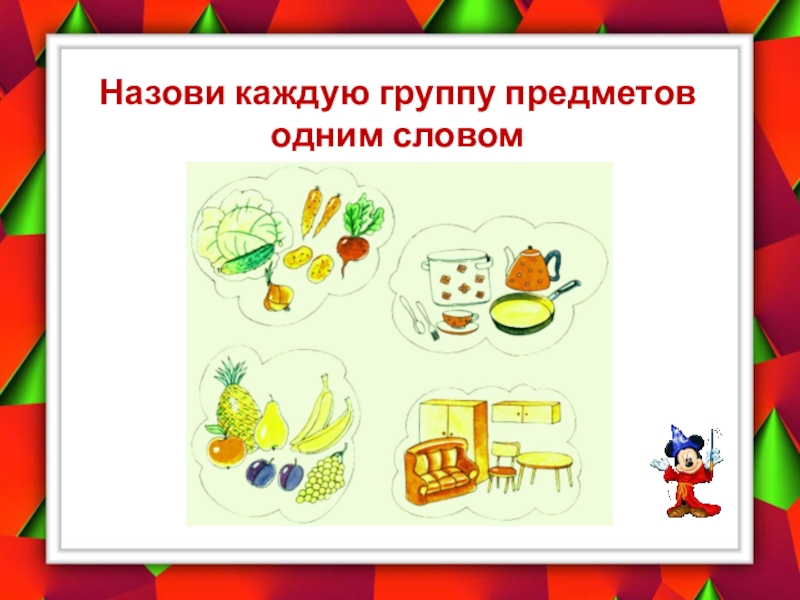 Назови каждую группу предметов одним словом